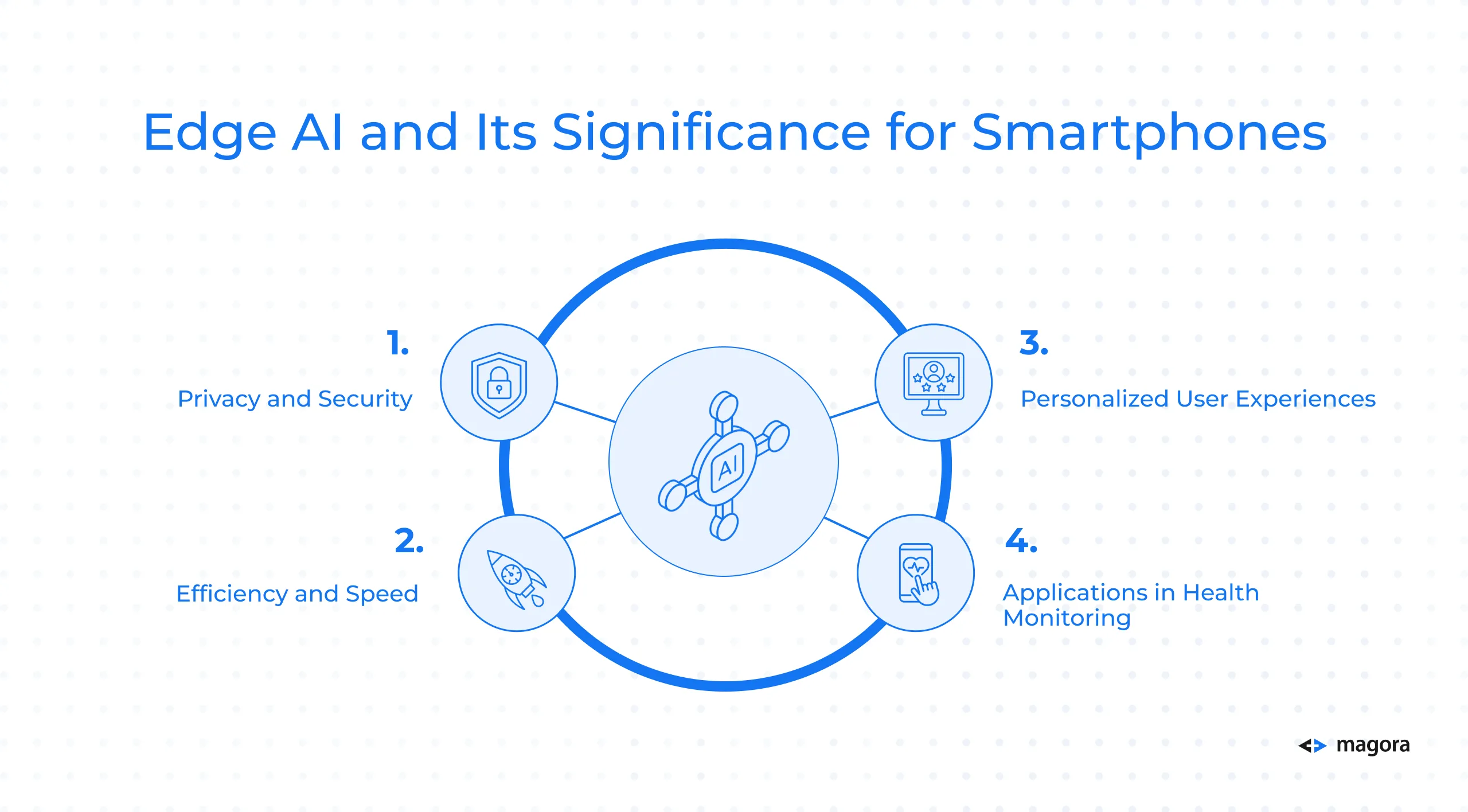 Edge AI and Its Significance for Smartphones

1.
Privacy and Security

2.
Efficiency and Speed

AI

3.
Personalized User Experiences

4.
Applications in Health Monitoring

magora